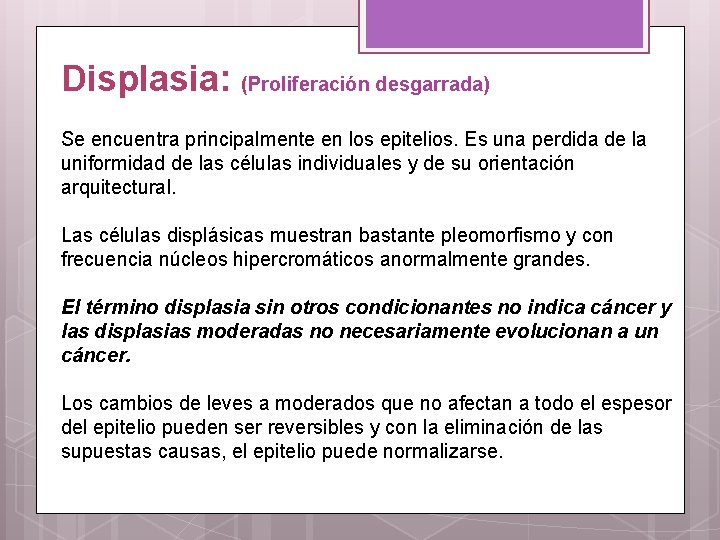 Displasia: (Proliferación desgarrada)

Se encuentra principalmente en los epitelios. Es una perdida de la uniformidad de las células individuales y de su orientación arquitectural.

Las células displásicas muestran bastante pleomorfismo y con frecuencia núcleos hipercromáticos anormalmente grandes.

El término displasia sin otros condicionantes no indica cáncer y las displasias moderadas no necesariamente evolucionan a un cáncer.

Los cambios de leves a moderados que no afectan a todo el espesor del epitelio pueden ser reversibles y con la eliminación de las supuestas causas, el epitelio puede normalizarse.